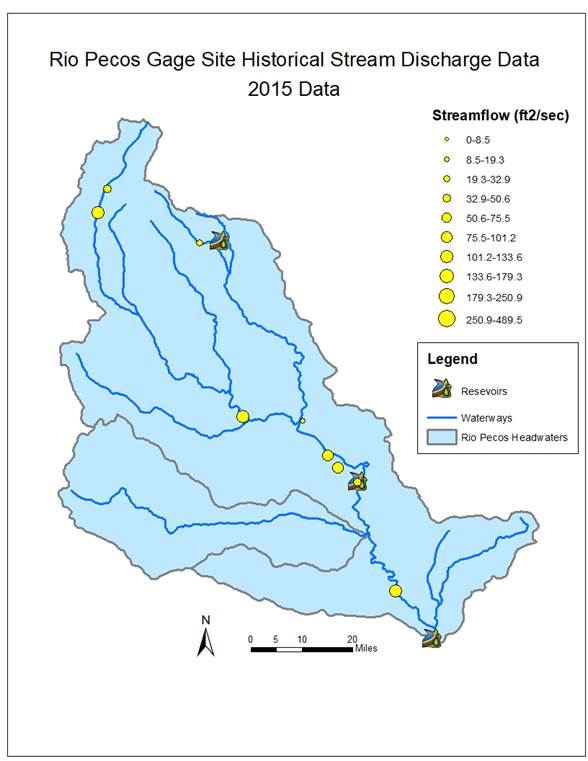 Rio Pecos Gage Site Historical Stream Discharge Data
2015 Data

Streamflow (ft2/sec)

0-8.5
8.5-19.3
19.3-32.9
32.9-50.6
50.6-75.5
75.5-101.2
101.2-133.6
133.6-179.3
179.3-250.9
250.9-489.5

Legend

Resevoirs
Waterways
Rio Pecos Headwaters

N

0 5 10 20 Miles